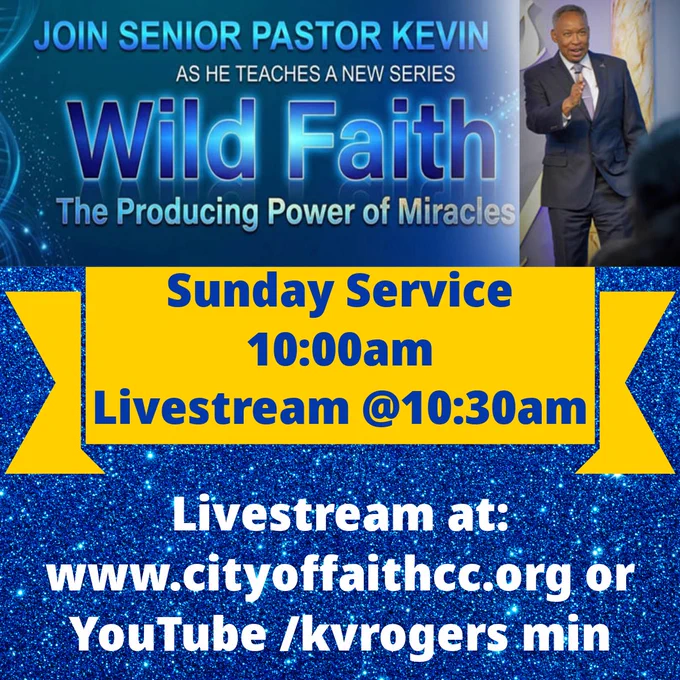 JOIN SENIOR PASTOR KEVIN
AS HE TEACHES A NEW SERIES
Wild Faith
The Producing Power of Miracles

Sunday Service
10:00am
Livestream @10:30am

Livestream at:
www.cityoffaithcc.org or
YouTube /kvrogers min